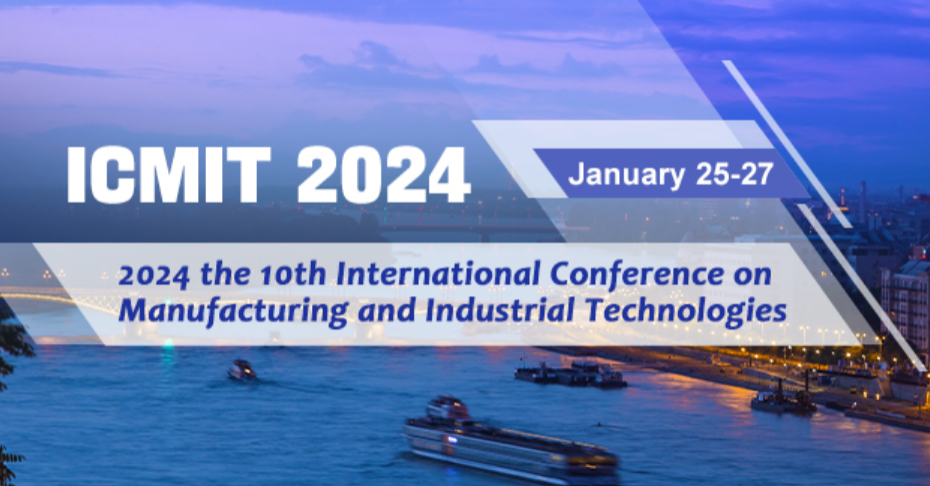 ICMIT 2024

January 25-27

2024 the 10th International Conference on Manufacturing and Industrial Technologies